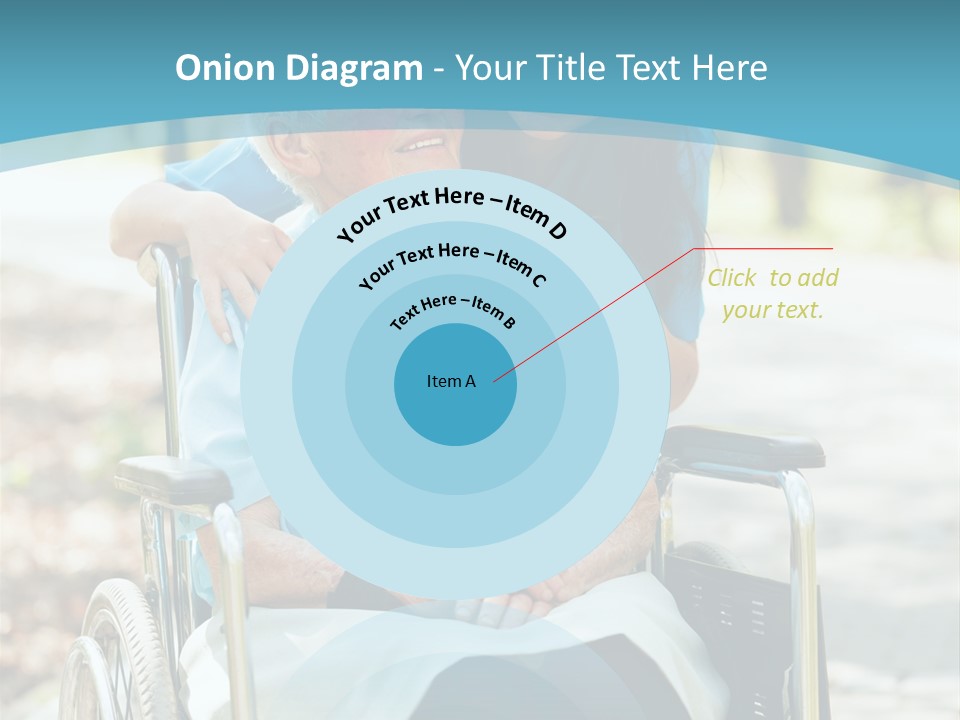 Onion Diagram - Your Title Text Here

Your Text Here – Item D

Your Text Here – Item C

Text Here – Item B

Item A

Click to add your text.